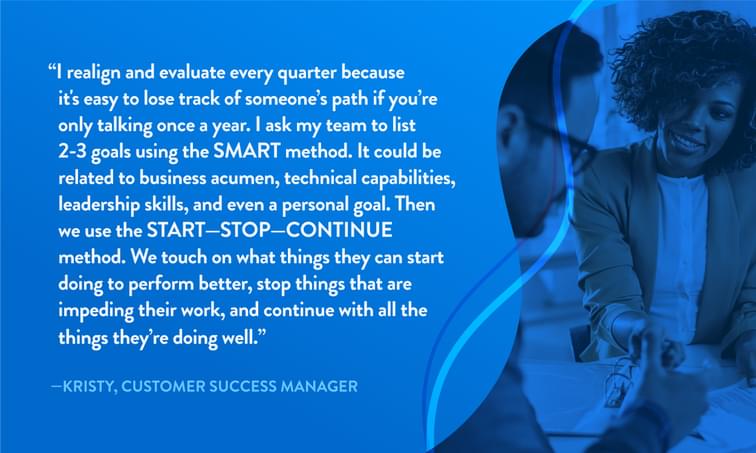 “I realign and evaluate every quarter because it’s easy to lose track of someone’s path if you’re only talking once a year. I ask my team to list 2-3 goals using the SMART method. It could be related to business acumen, technical capabilities, leadership skills, and even a personal goal. Then we use the START—STOP—CONTINUE method. We touch on what things they can start doing to perform better, stop things that are impeding their work, and continue with all the things they’re doing well.”

—KRISTY, CUSTOMER SUCCESS MANAGER